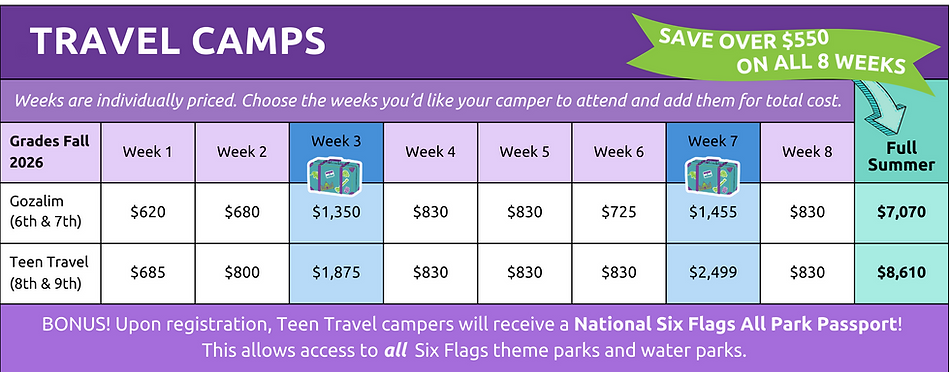 TRAVEL CAMPS

SAVE OVER \$550 ON ALL 8 WEEKS

Weeks are individually priced. Choose the weeks you'd like your camper to attend and add them for total cost.

| Grades Fall 2026 | Week 1 | Week 2 | Week 3 | Week 4 | Week 5 | Week 6 | Week 7 | Week 8 | Full Summer |
|---|---|---|---|---|---|---|---|---|---|
| Gozalim (6th & 7th) | \$620 | \$680 | \$1,350 | \$830 | \$830 | \$725 | \$1,455 | \$830 | \$7,070 |
| Teen Travel (8th & 9th) | \$685 | \$800 | \$1,875 | \$830 | \$830 | \$830 | \$2,499 | \$830 | \$8,610 |

BONUS! Upon registration, Teen Travel campers will receive a National Six Flags All Park Passport! This allows access to all Six Flags theme parks and water parks.